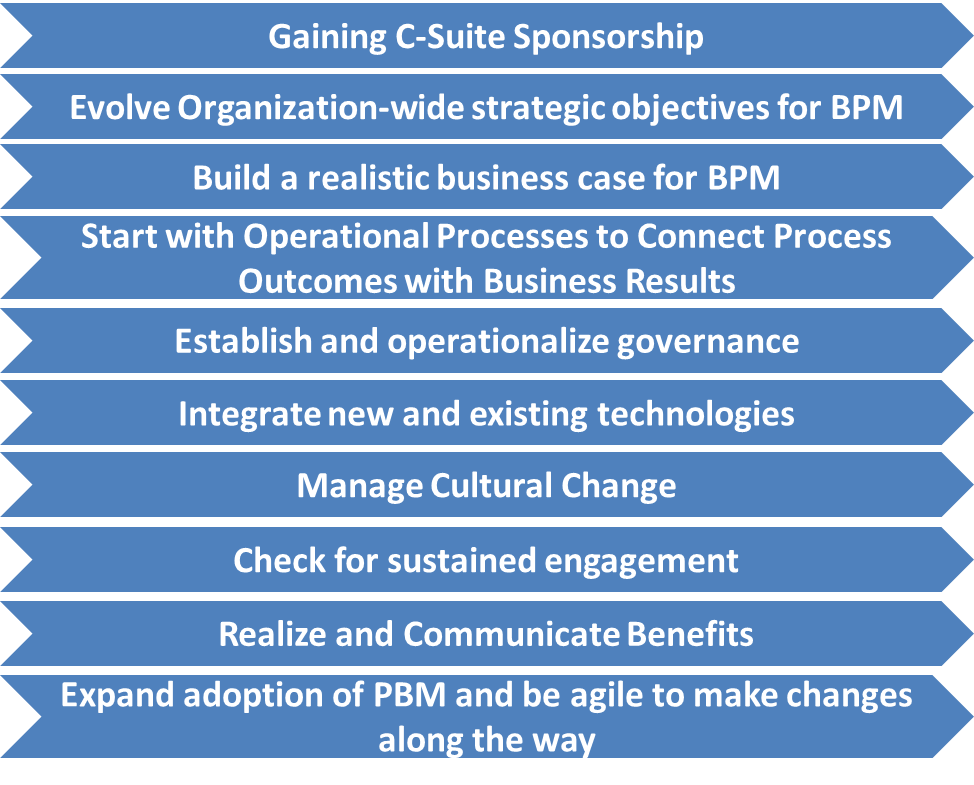 Gaining C-Suite Sponsorship

Evolve Organization-wide strategic objectives for BPM

Build a realistic business case for BPM

Start with Operational Processes to Connect Process Outcomes with Business Results

Establish and operationalize governance

Integrate new and existing technologies

Manage Cultural Change

Check for sustained engagement

Realize and Communicate Benefits

Expand adoption of PBM and be agile to make changes along the way